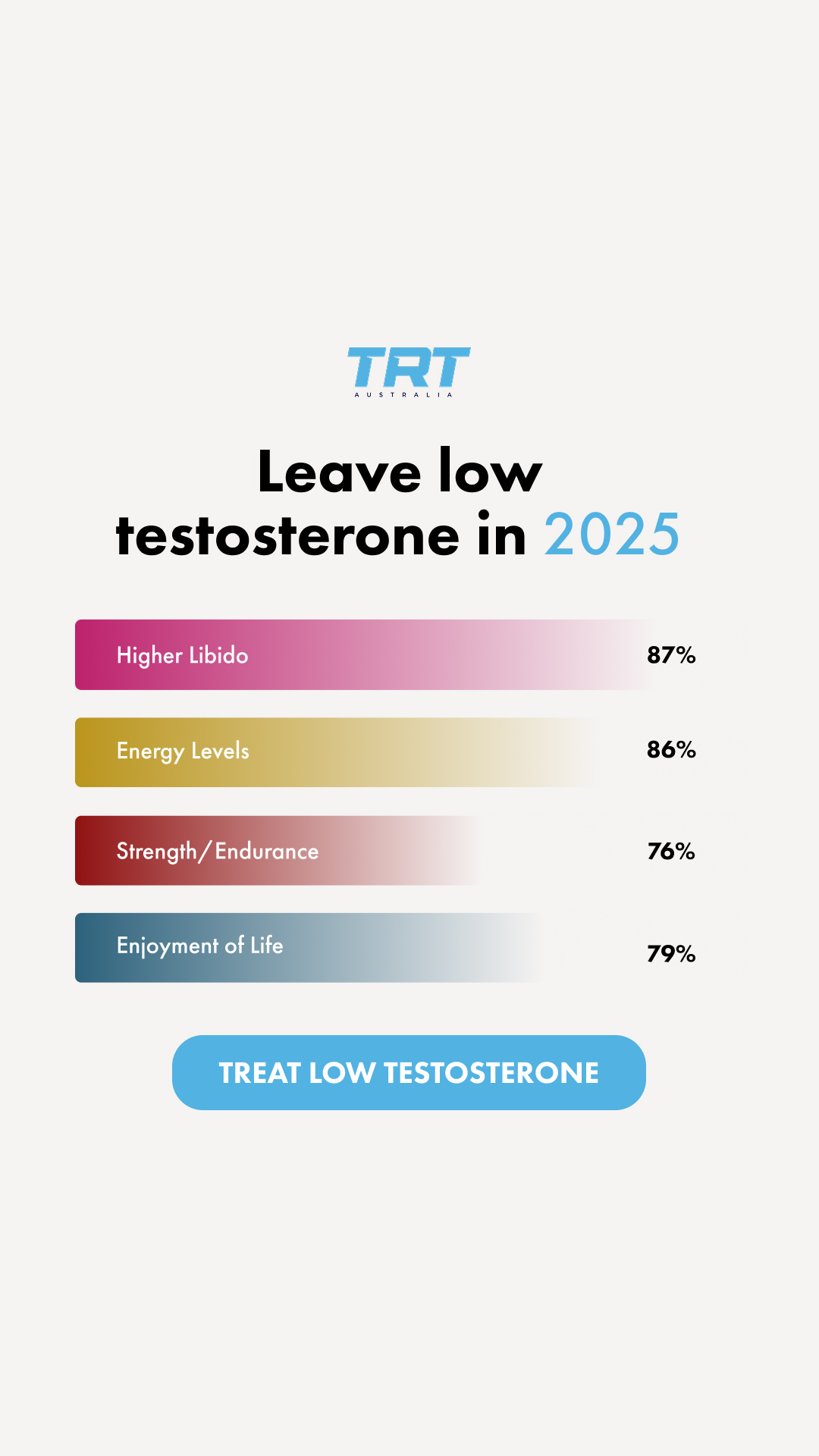 TRT
AUSTRALIA

Leave low testosterone in 2025

Higher Libido 87%

Energy Levels 86%

Strength/Endurance 76%

Enjoyment of Life 79%

TREAT LOW TESTOSTERONE